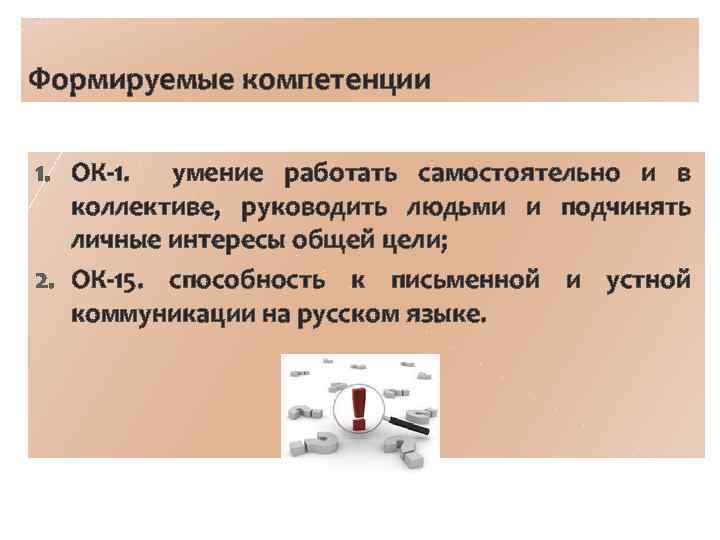 Формируемые компетенции

1. ОК-1. умение работать самостоятельно и в коллективе, руководить людьми и подчинять личные интересы общей цели;

2. ОК-15. способность к письменной и устной коммуникации на русском языке.